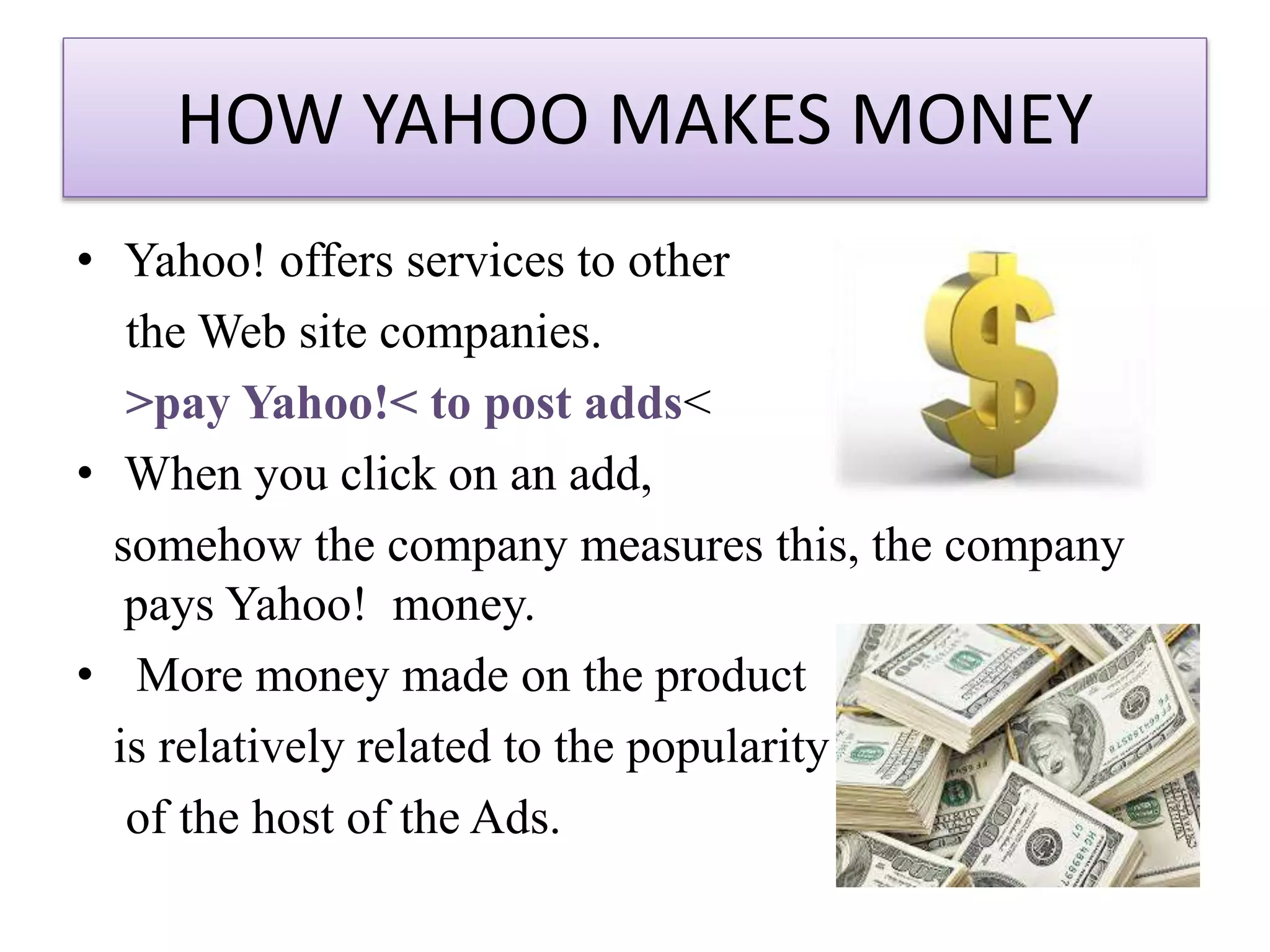 HOW YAHOO MAKES MONEY

• Yahoo! offers services to other the Web site companies. >pay Yahoo!< to post adds<

• When you click on an add, somehow the company measures this, the company pays Yahoo! money.

• More money made on the product is relatively related to the popularity of the host of the Ads.